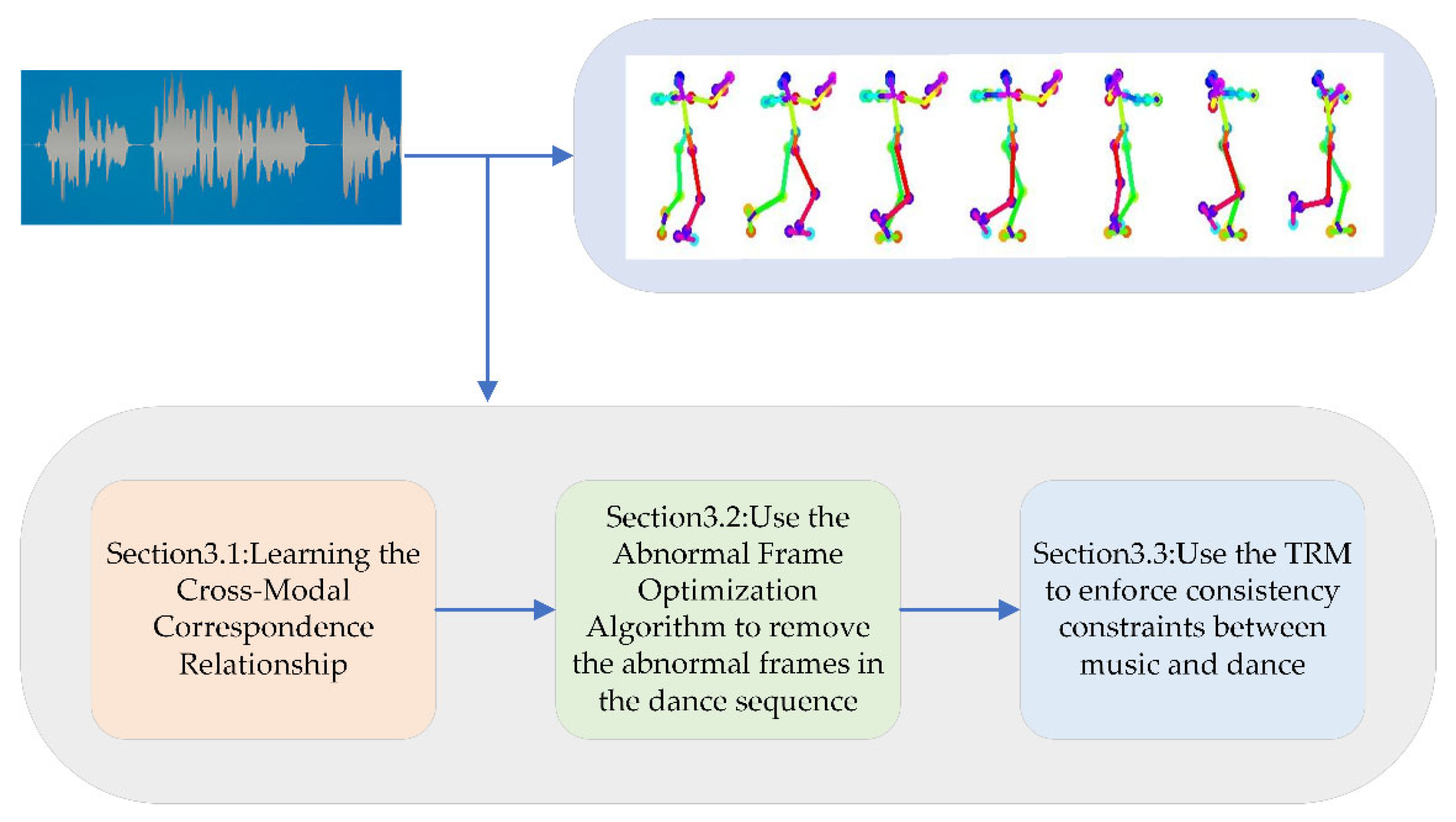 Section3.1:Learning the Cross-Modal Correspondence Relationship

Section3.2:Use the Abnormal Frame Optimization Algorithm to remove the abnormal frames in the dance sequence

Section3.3:Use the TRM to enforce consistency constraints between music and dance